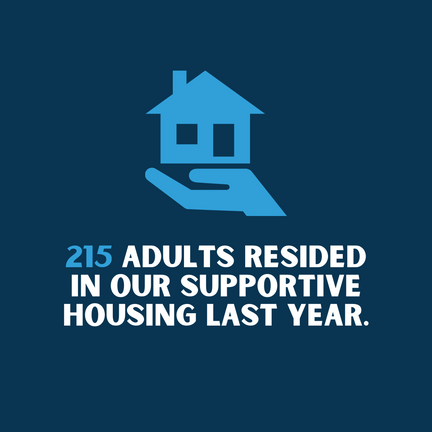 215 ADULTS RESIDED IN OUR SUPPORTIVE HOUSING LAST YEAR.